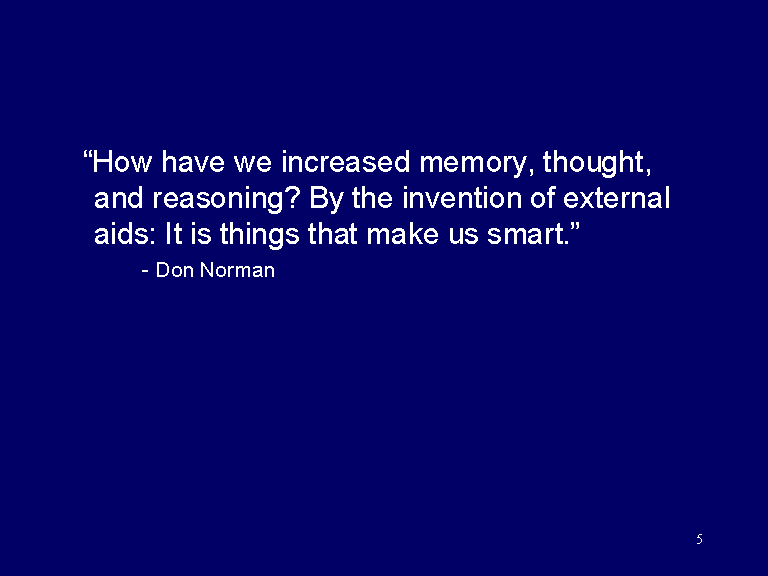 “How have we increased memory, thought, and reasoning? By the invention of external aids: It is things that make us smart.”

- Don Norman

5